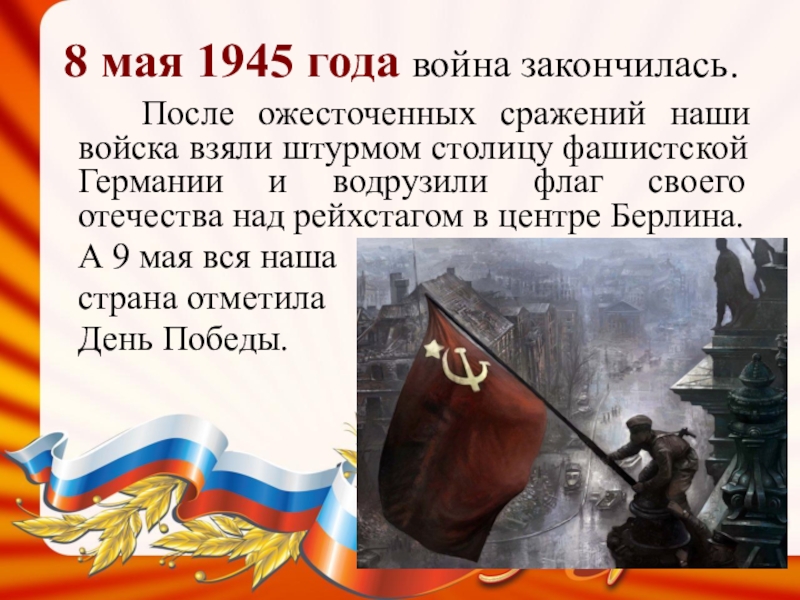 8 мая 1945 года война закончилась.

После ожесточенных сражений наши войска взяли штурмом столицу фашистской Германии и водрузили флаг своего отечества над рейхстагом в центре Берлина.

А 9 мая вся наша страна отметила День Победы.